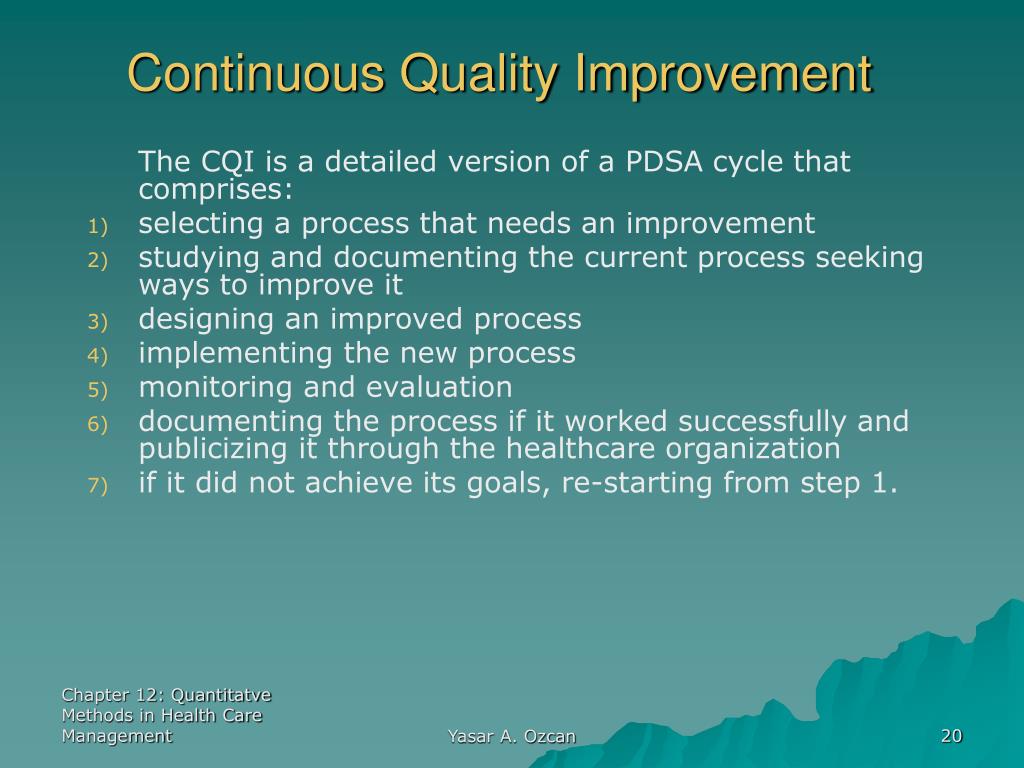 Continuous Quality Improvement

The CQI is a detailed version of a PDSA cycle that comprises:

1) selecting a process that needs an improvement
2) studying and documenting the current process seeking ways to improve it
3) designing an improved process
4) implementing the new process
5) monitoring and evaluation
6) documenting the process if it worked successfully and publicizing it through the healthcare organization
7) if it did not achieve its goals, re-starting from step 1.

Chapter 12: Quantitatve Methods in Health Care Management

Yasar A. Ozcan

20